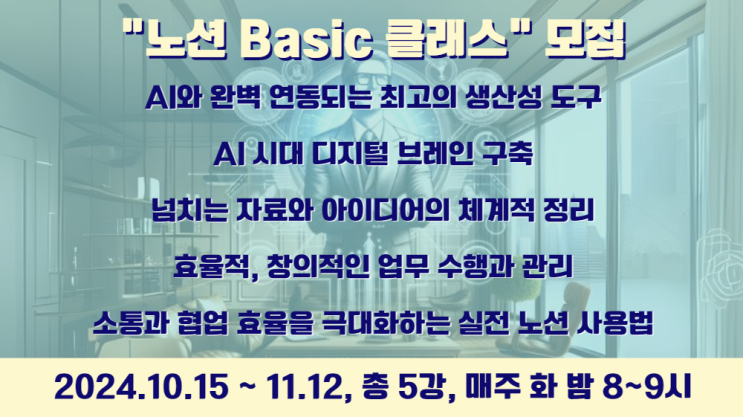 "노션 Basic 클래스" 모집

AI와 완벽 연동되는 최고의 생산성 도구

AI 시대 디지털 브레인 구축

넘치는 자료와 아이디어의 체계적 정리

효율적, 창의적인 업무 수행과 관리

소통과 협업 효율을 극대화하는 실전 노션 사용법

2024.10.15 ~ 11.12, 총 5강, 매주 화 밤 8~9시